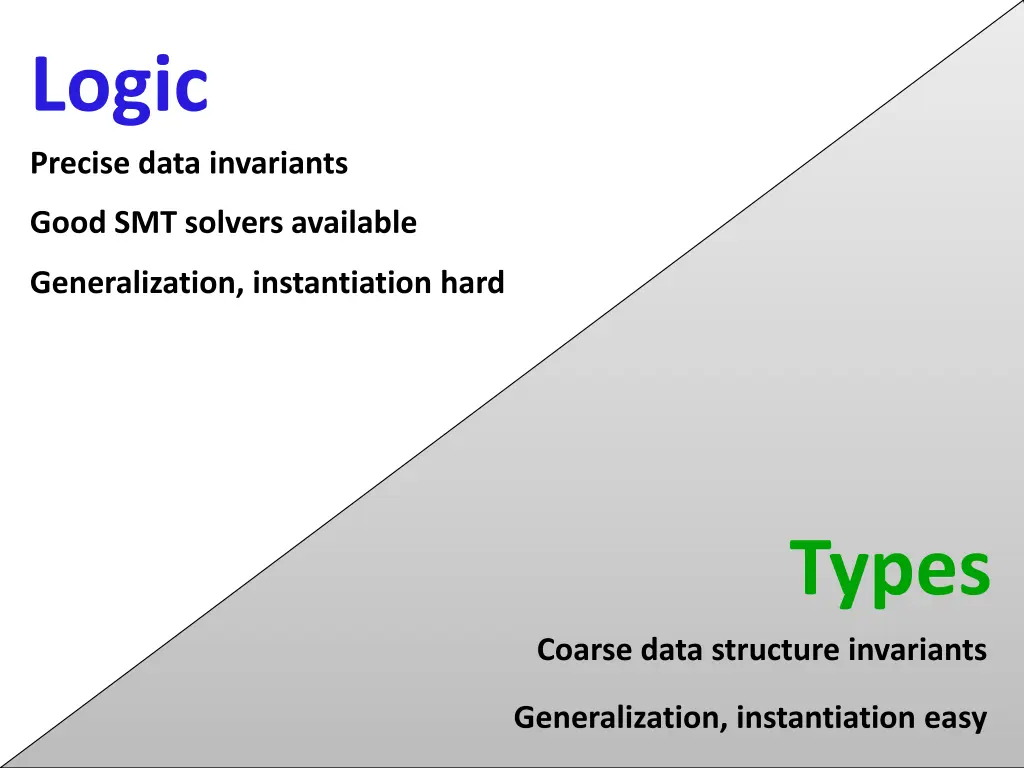 Logic

Precise data invariants

Good SMT solvers available

Generalization, instantiation hard

Types

Coarse data structure invariants

Generalization, instantiation easy